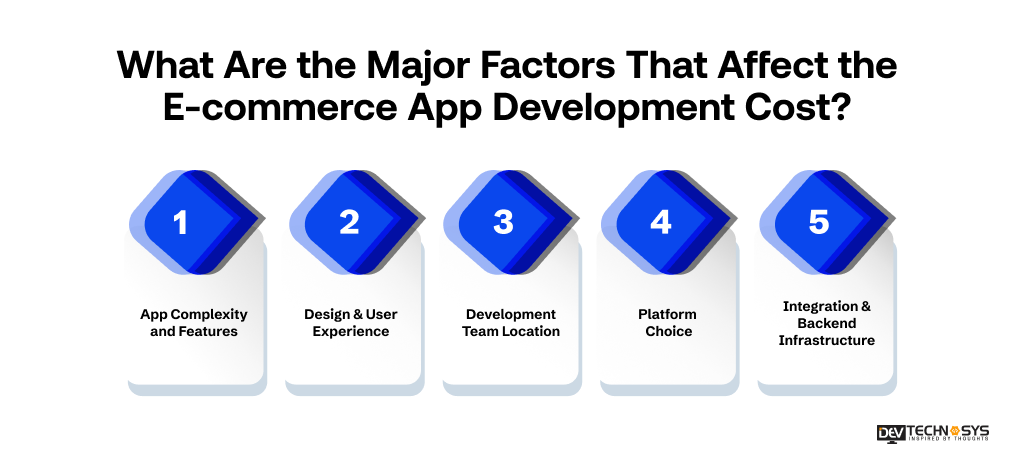 What Are the Major Factors That Affect the E-commerce App Development Cost?

1

App Complexity and Features

2

Design & User Experience

3

Development Team Location

4

Platform Choice

5

Integration & Backend Infrastructure

DEV TECHNOSYS
INSPIRED BY THOUGHTS